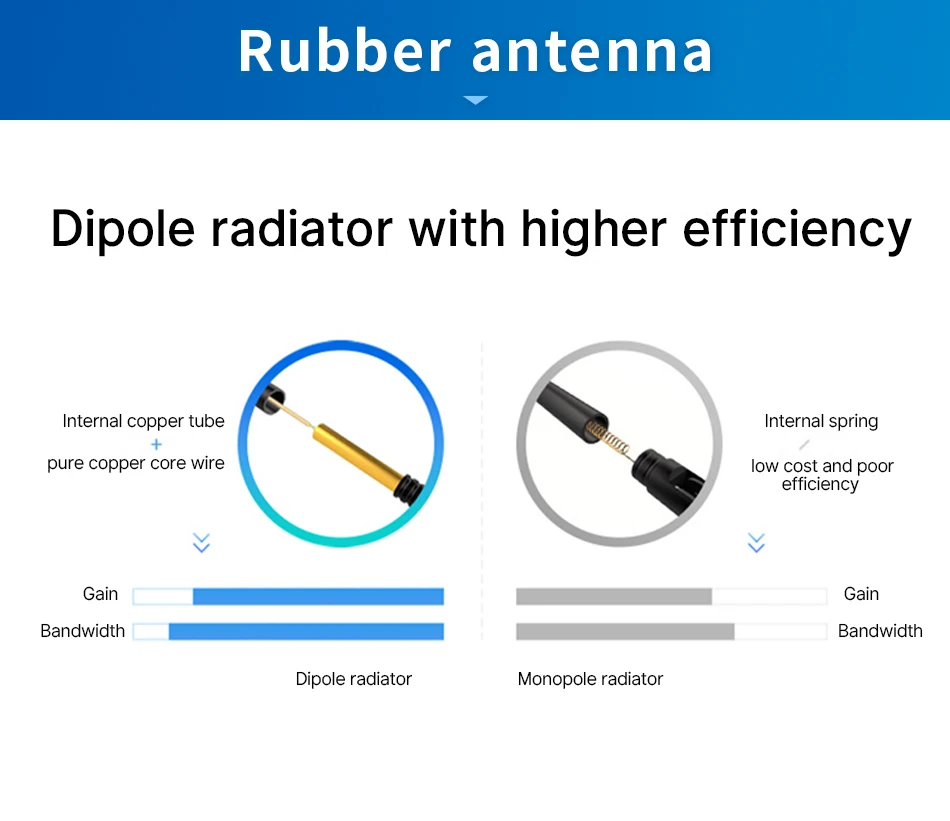 Rubber antenna

Dipole radiator with higher efficiency

Internal copper tube
+
pure copper core wire

Gain
Bandwidth

Dipole radiator

Internal spring

low cost and poor efficiency

Gain
Bandwidth

Monopole radiator